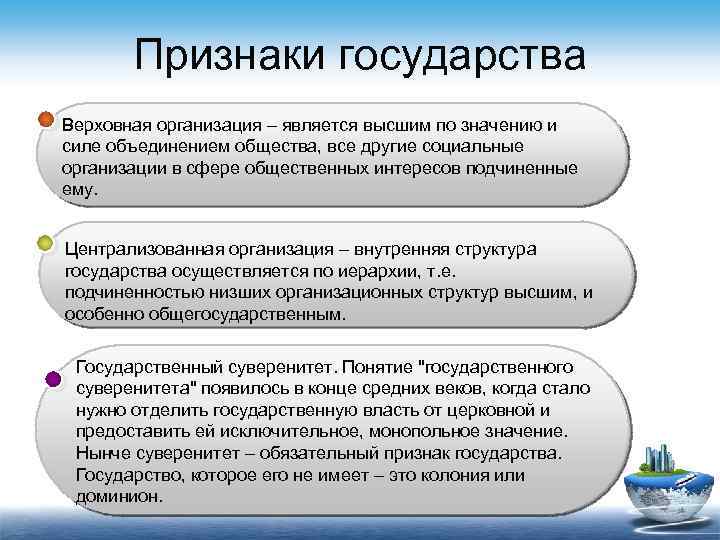 Признаки государства

Верховная организация – является высшим по значению и силе объединением общества, все другие социальные организации в сфере общественных интересов подчиненные ему.

Централизованная организация – внутренняя структура государства осуществляется по иерархии, т.е. подчиненностью низших организационных структур высшим, и особенно общегосударственным.

Государственный суверенитет. Понятие "государственного суверенитета" появилось в конце средних веков, когда стало нужно отделить государственную власть от церковной и предоставить ей исключительное, монопольное значение. Нынче суверенитет – обязательный признак государства. Государство, которое его не имеет – это колония или доминион.